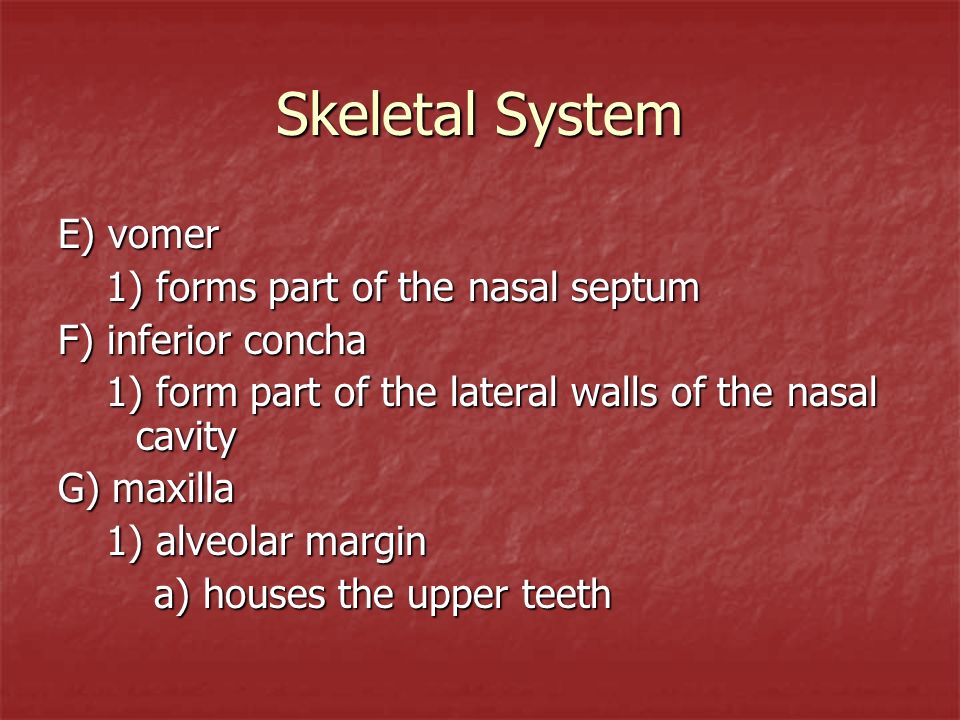 Skeletal System

E) vomer
1) forms part of the nasal septum
F) inferior concha
1) form part of the lateral walls of the nasal cavity
G) maxilla
1) alveolar margin
a) houses the upper teeth